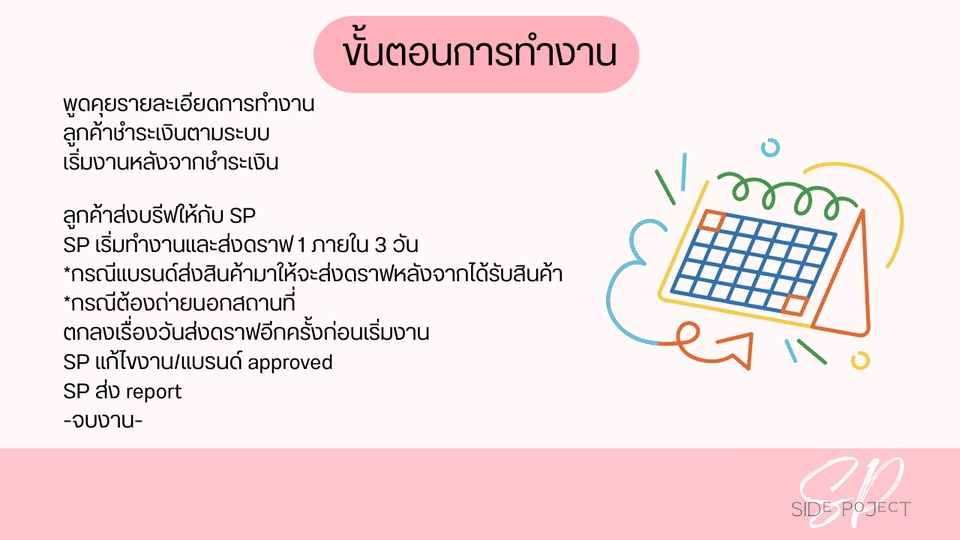 ขั้นตอนการทำงาน

พูดคุยรายละเอียดการทำงาน
ลูกค้าชำระเงินตามระบบ
เริ่มงานหลังจากชำระเงิน

ลูกค้าส่งบรีฟให้กับ SP
SP เริ่มทำงานและส่งดราฟ 1 ภายใน 3 วัน
*กรณีแบรนด์ส่งสินค้ามาให้จะส่งดราฟหลังจากได้รับสินค้า
*กรณีต้องถ่ายนอกสถานที่
ตกลงเรื่องวันส่งดราฟอีกครั้งก่อนเริ่มงาน
SP แก้ไขงาน/แบรนด์ approved
SP ส่ง report
-จบงาน-

SP
SIDE POJECT